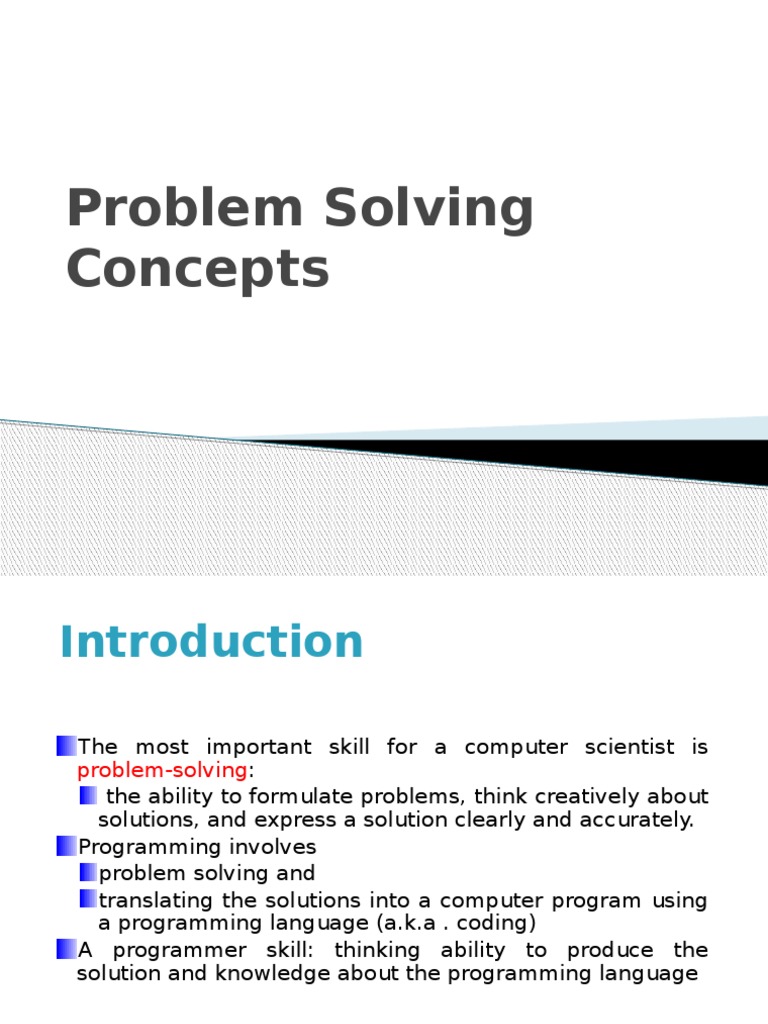 Problem Solving Concepts

Introduction

The most important skill for a computer scientist is problem-solving:

the ability to formulate problems, think creatively about solutions, and express a solution clearly and accurately.

Programming involves

problem solving and

translating the solutions into a computer program using a programming language (a.k.a . coding)

A programmer skill: thinking ability to produce the solution and knowledge about the programming language